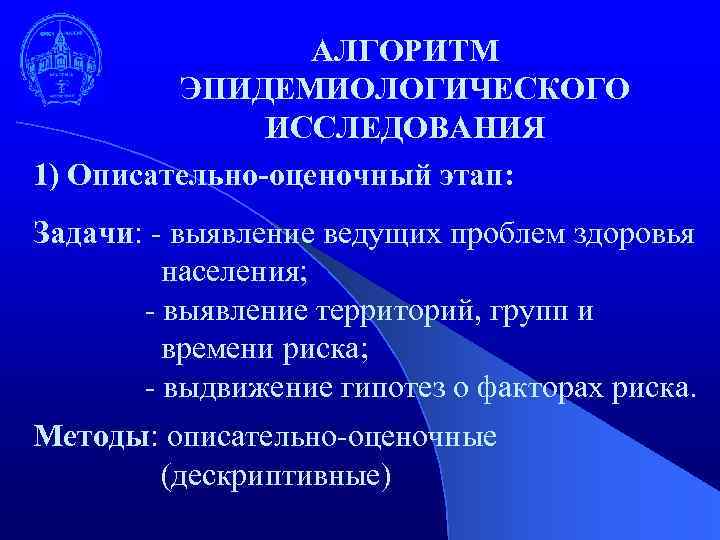 АЛГОРИТМ ЭПИДЕМИОЛОГИЧЕСКОГО ИССЛЕДОВАНИЯ

1) Описательно-оценочный этап:

Задачи: - выявление ведущих проблем здоровья населения;
- выявление территорий, групп и времени риска;
- выдвижение гипотез о факторах риска.

Методы: описательно-оценочные (дескриптивные)